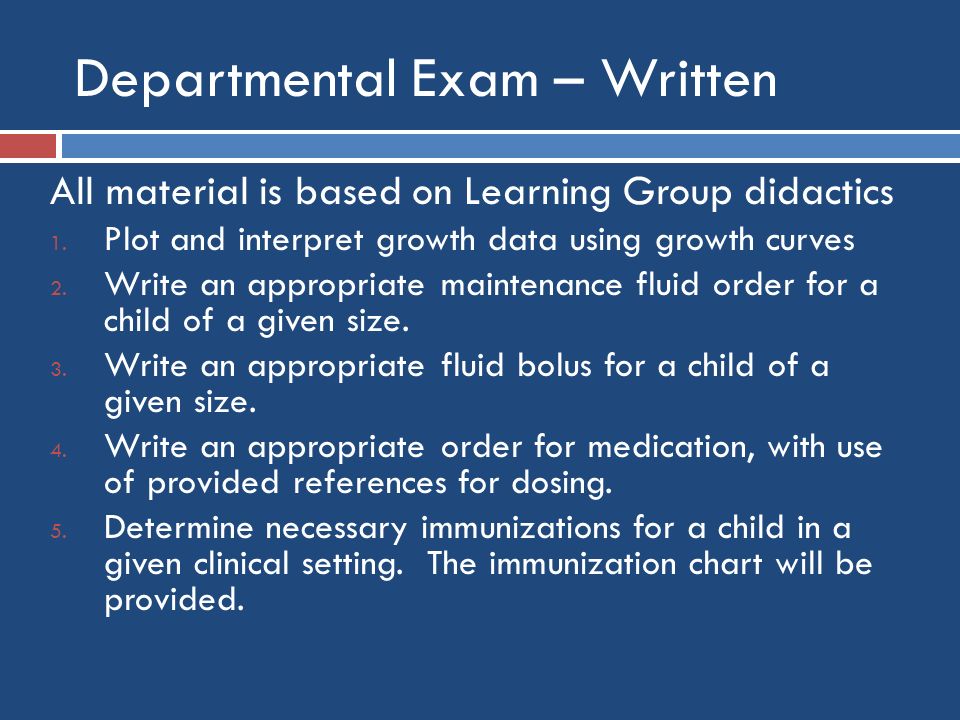 Departmental Exam – Written

All material is based on Learning Group didactics

1. Plot and interpret growth data using growth curves
2. Write an appropriate maintenance fluid order for a child of a given size.
3. Write an appropriate fluid bolus for a child of a given size.
4. Write an appropriate order for medication, with use of provided references for dosing.
5. Determine necessary immunizations for a child in a given clinical setting. The immunization chart will be provided.